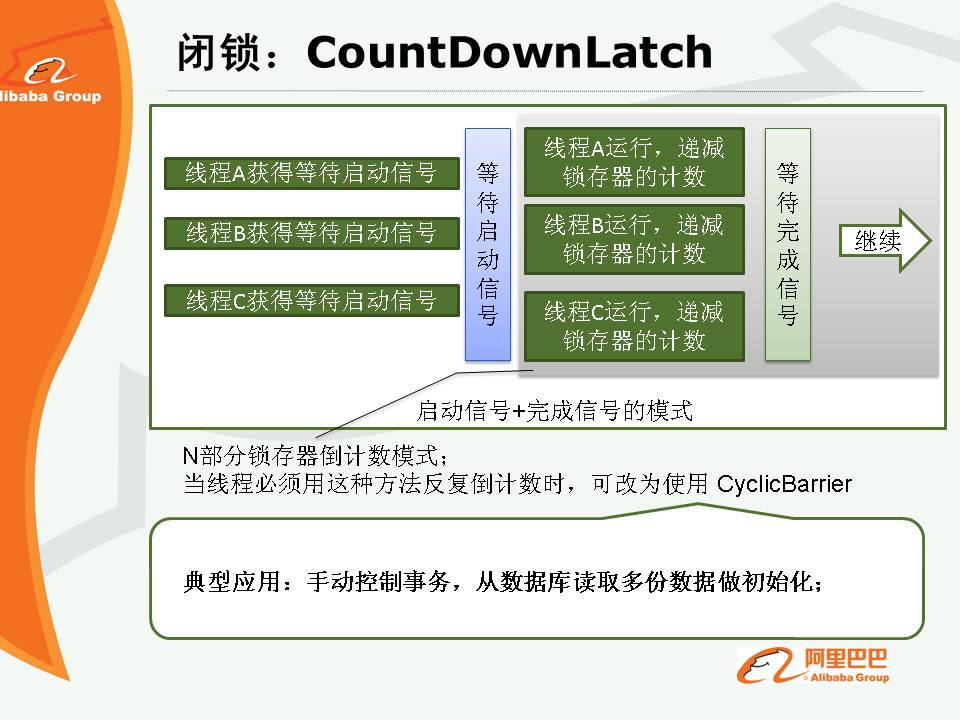 libaba Group

闭锁：CountDownLatch

线程A获得等待启动信号

线程B获得等待启动信号

线程C获得等待启动信号

等待启动信号

线程A运行，递减锁存器的计数

线程B运行，递减锁存器的计数

线程C运行，递减锁存器的计数

等待完成信号

继续

启动信号+完成信号的模式

N部分锁存器倒计数模式；
当线程必须用这种方法反复倒计数时，可改为使用 CyclicBarrier

典型应用：手动控制事务，从数据库读取多份数据做初始化；

阿里巴巴
Alibaba Group